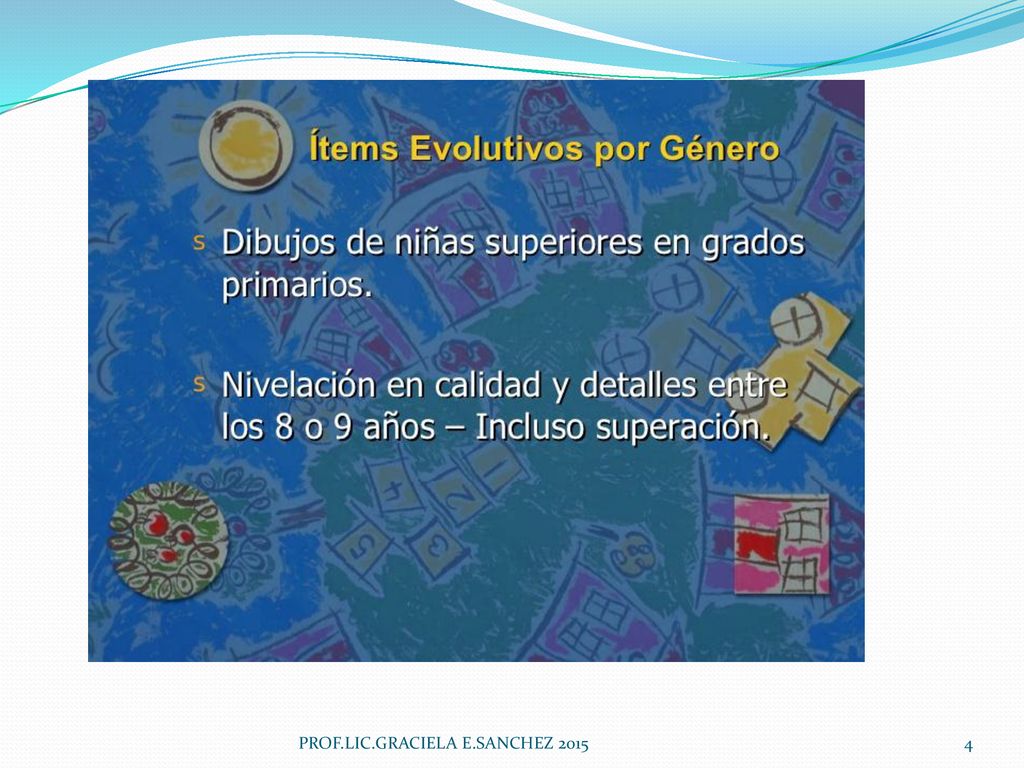 Ítems Evolutivos por Género

s Dibujos de niñas superiores en grados primarios.

s Nivelación en calidad y detalles entre los 8 o 9 años – Incluso superación.

PROF.LIC.GRACIELA E.SANCHEZ 2015

4